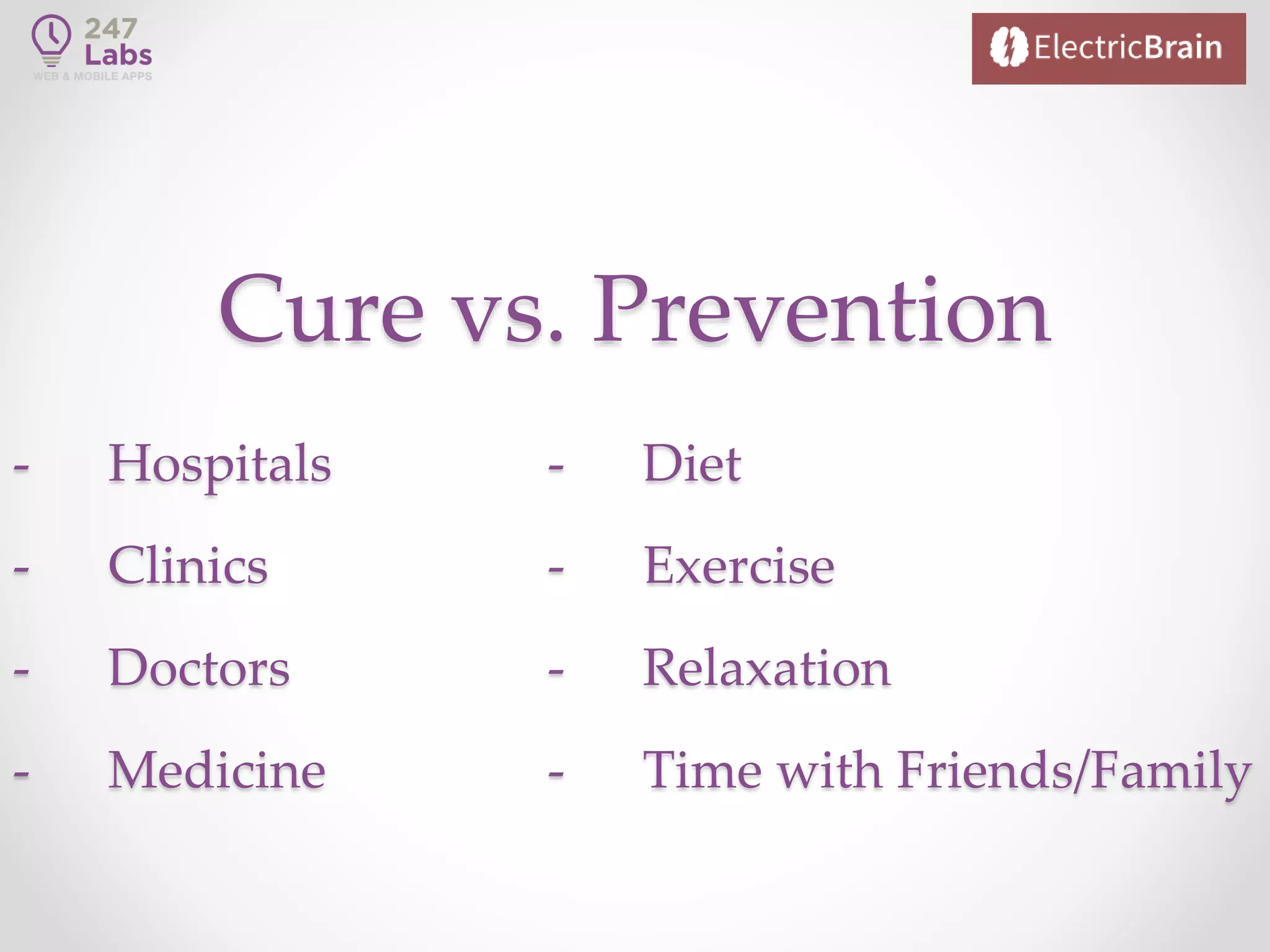 247 Labs
WEB & MOBILE APPS

ElectricBrain

Cure vs. Prevention

- Hospitals
- Clinics
- Doctors
- Medicine

- Diet
- Exercise
- Relaxation
- Time with Friends/Family